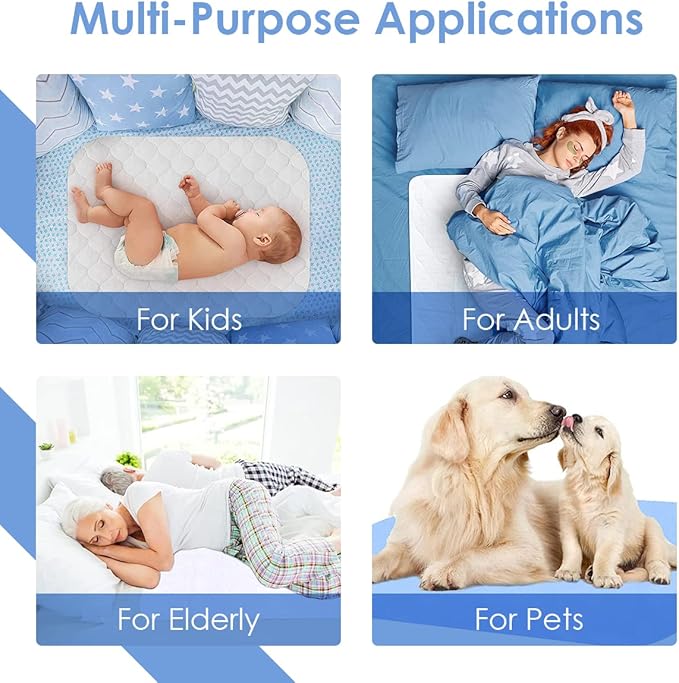 Multi-Purpose Applications

For Kids

For Adults

For Elderly

For Pets